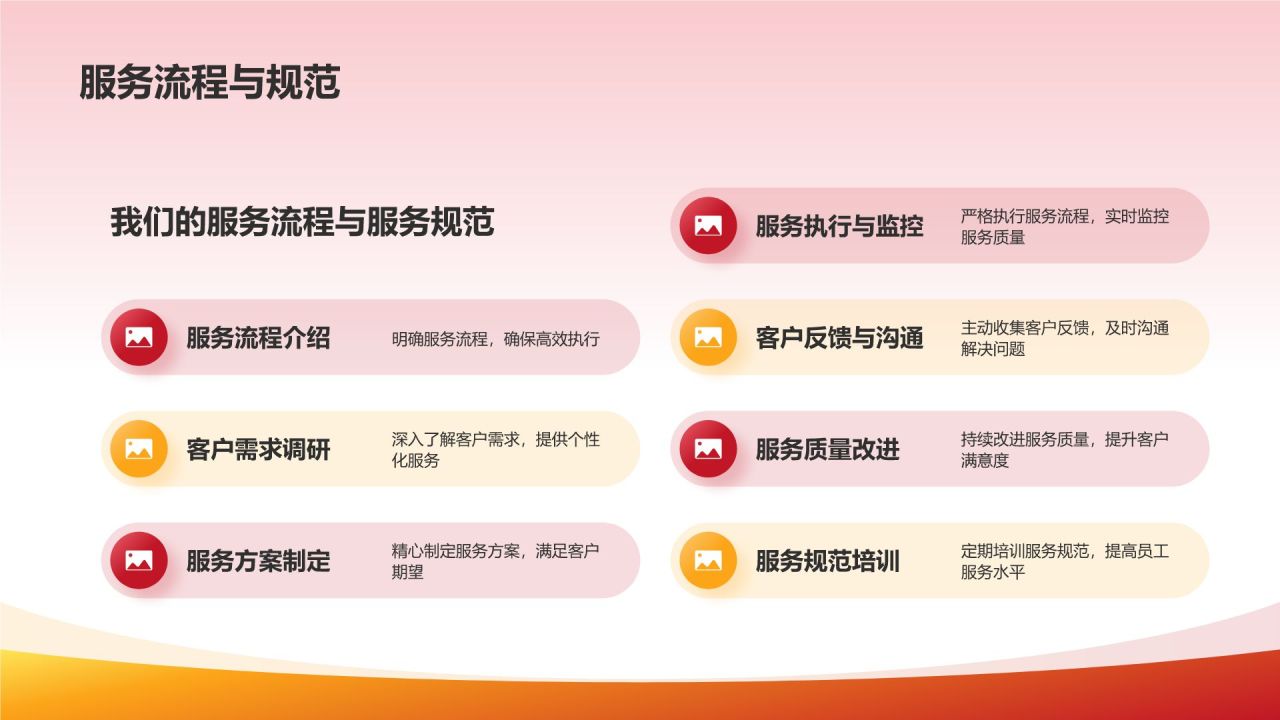 服务流程与规范

我们的服务流程与服务规范

服务流程介绍
明确服务流程，确保高效执行

客户需求调研
深入了解客户需求，提供个性化服务

服务方案制定
精心制定服务方案，满足客户期望

服务执行与监控
严格执行服务流程，实时监控服务质量

客户反馈与沟通
主动收集客户反馈，及时沟通解决问题

服务质量改进
持续改进服务质量，提升客户满意度

服务规范培训
定期培训服务规范，提高员工服务水平